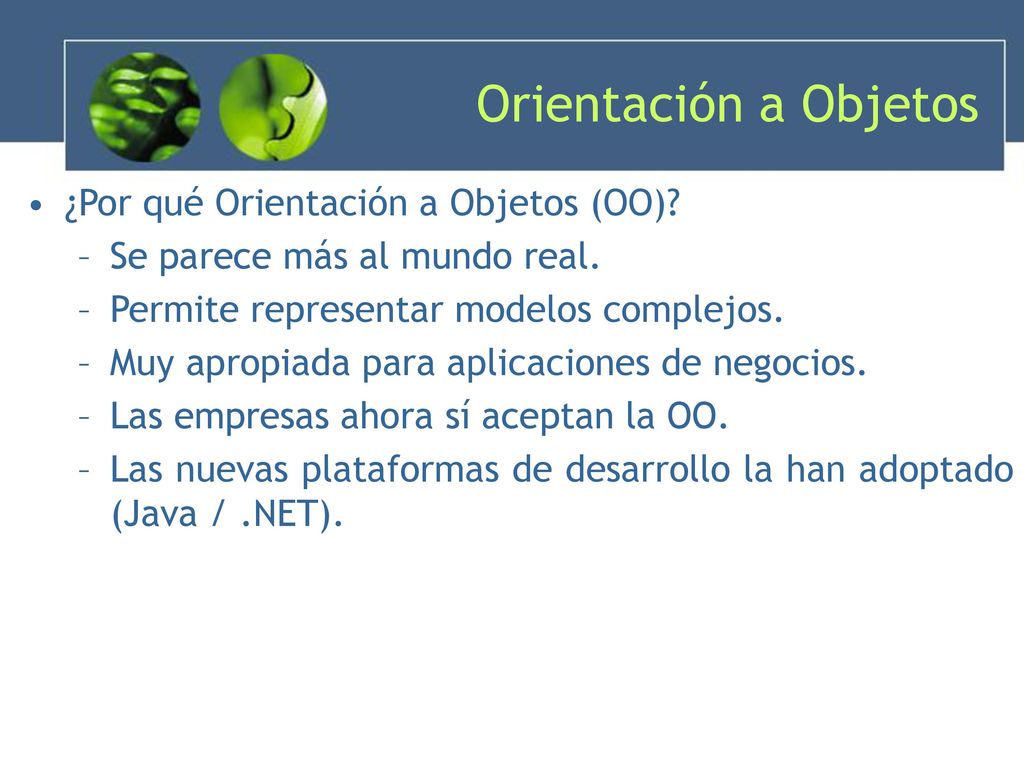 Orientación a Objetos

• ¿Por qué Orientación a Objetos (OO)?
– Se parece más al mundo real.
– Permite representar modelos complejos.
– Muy apropiada para aplicaciones de negocios.
– Las empresas ahora sí aceptan la OO.
– Las nuevas plataformas de desarrollo la han adoptado (Java / .NET).